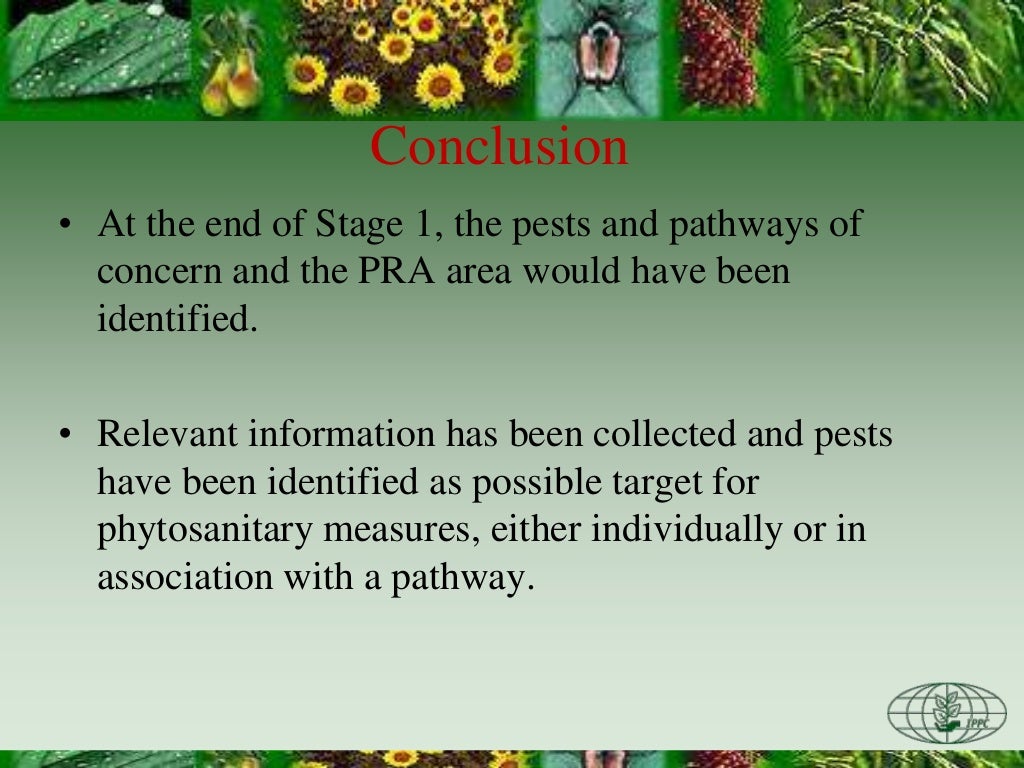 Conclusion

• At the end of Stage 1, the pests and pathways of concern and the PRA area would have been identified.

• Relevant information has been collected and pests have been identified as possible target for phytosanitary measures, either individually or in association with a pathway.

IPPC